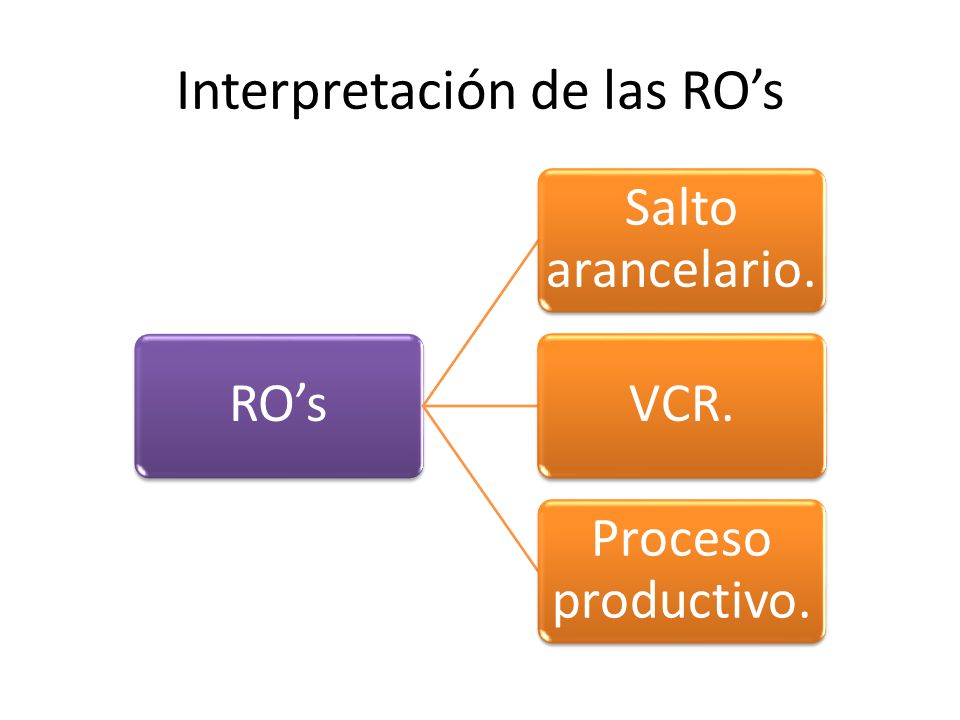 Interpretación de las RO’s

RO’s

Salto arancelario.

VCR.

Proceso productivo.